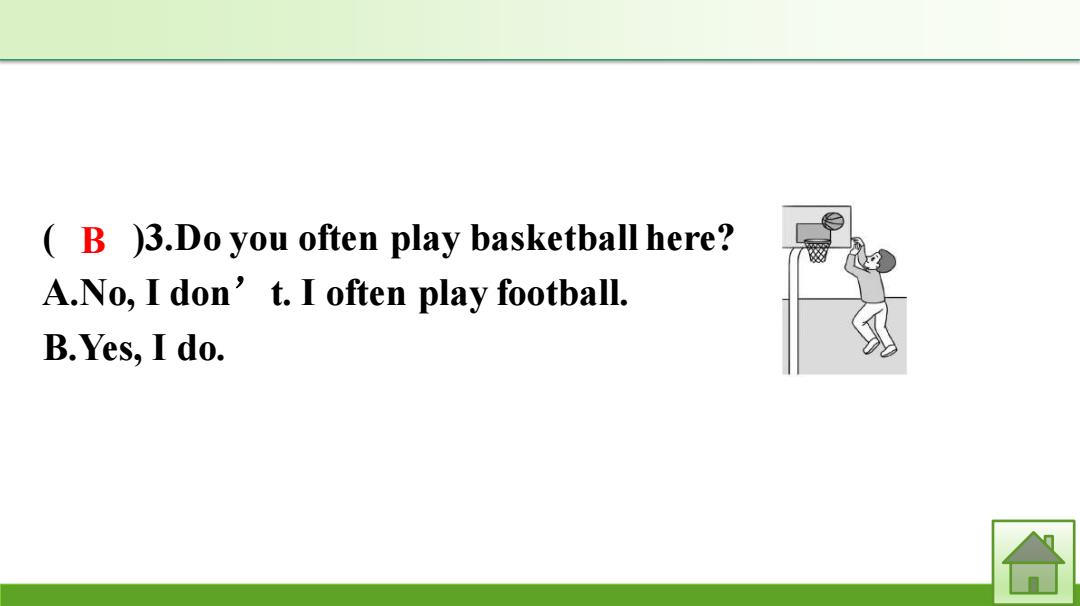 ( B )3.Do you often play basketball here?
A.No, I don’t. I often play football.
B.Yes, I do.